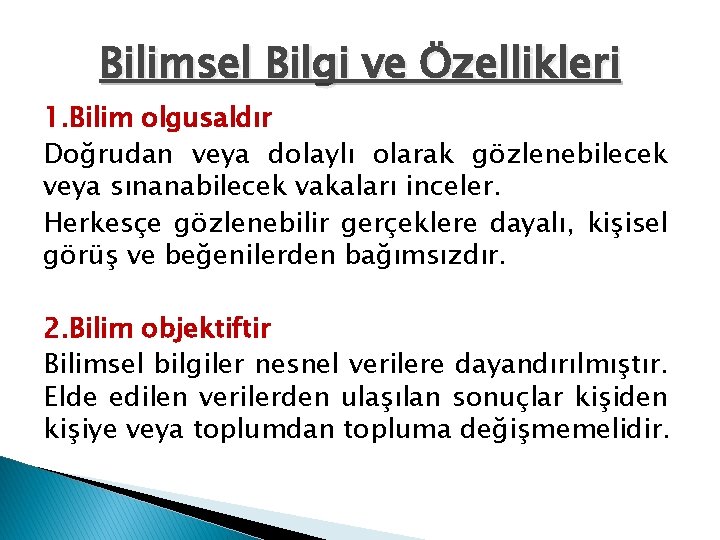 Bilimsel Bilgi ve Özellikleri

1.Bilim olgusaldır

Doğrudan veya dolaylı olarak gözlenebilecek veya sınanabilecek vakaları inceler.

Herkesçe gözlenebilir gerçeklere dayalı, kişisel görüş ve beğenilerden bağımsızdır.

2.Bilim objektiftir

Bilimsel bilgiler nesnel verilere dayandırılmıştır. Elde edilen verilerden ulaşılan sonuçlar kişiden kişiye veya toplumdan topluma değişmemelidir.